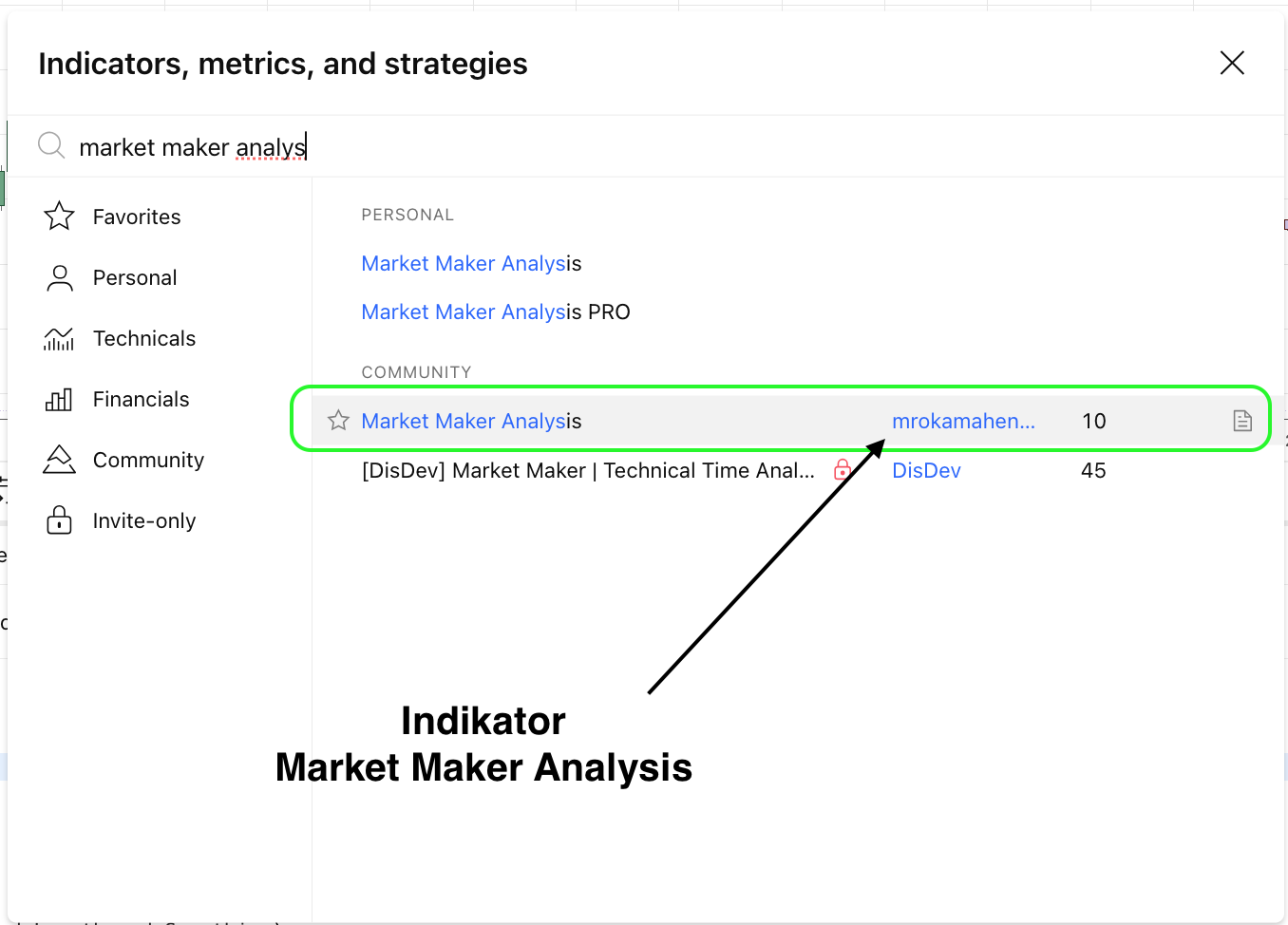 Indicators, metrics, and strategies

market maker analys

Favorites

Personal

Technicals

Financials

Community

Invite-only

PERSONAL

Market Maker Analysis

Market Maker Analysis PRO

COMMUNITY

Market Maker Analysis mrokamahen... 10

[DisDev] Market Maker | Technical Time Anal... DisDev 45

Indikator
Market Maker Analysis